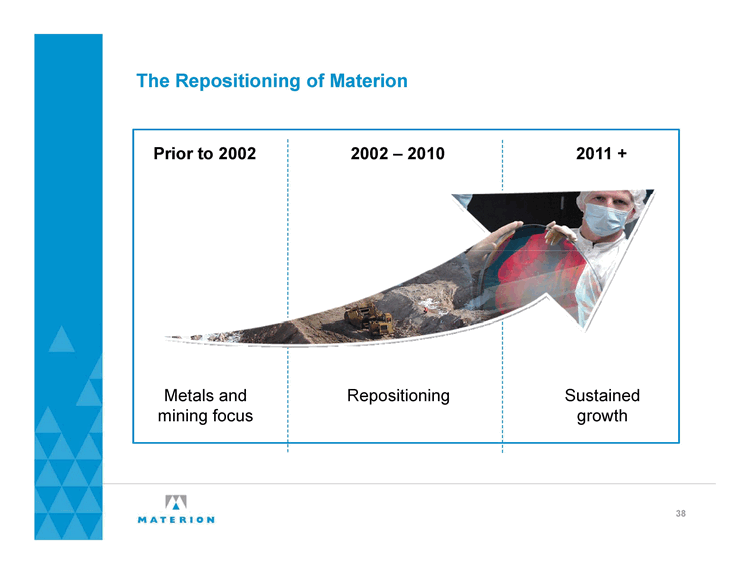 The Repositioning of Materion

Prior to 2002

2002 – 2010

2011 +

Metals and mining focus

Repositioning

Sustained growth

MATERION

38